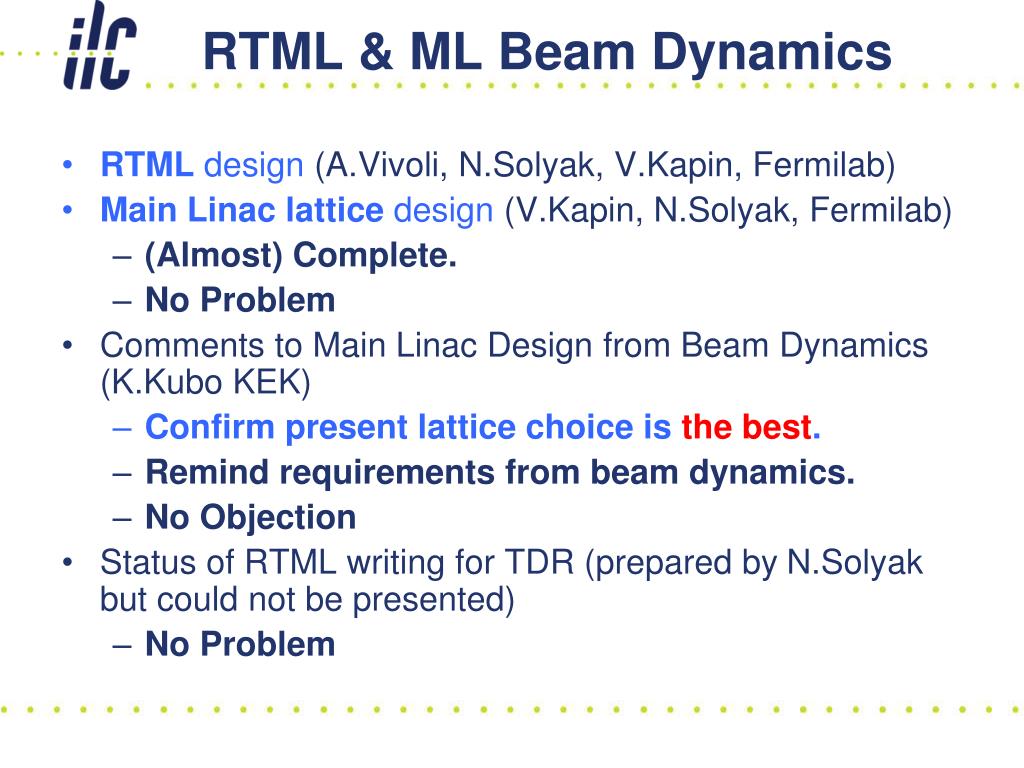 ilc

RTML & ML Beam Dynamics

• RTML design (A.Vivoli, N.Solyak, V.Kapin, Fermilab)
• Main Linac lattice design (V.Kapin, N.Solyak, Fermilab)
 – (Almost) Complete.
 – No Problem
• Comments to Main Linac Design from Beam Dynamics (K.Kubo KEK)
 – Confirm present lattice choice is the best.
 – Remind requirements from beam dynamics.
 – No Objection
• Status of RTML writing for TDR (prepared by N.Solyak but could not be presented)
 – No Problem